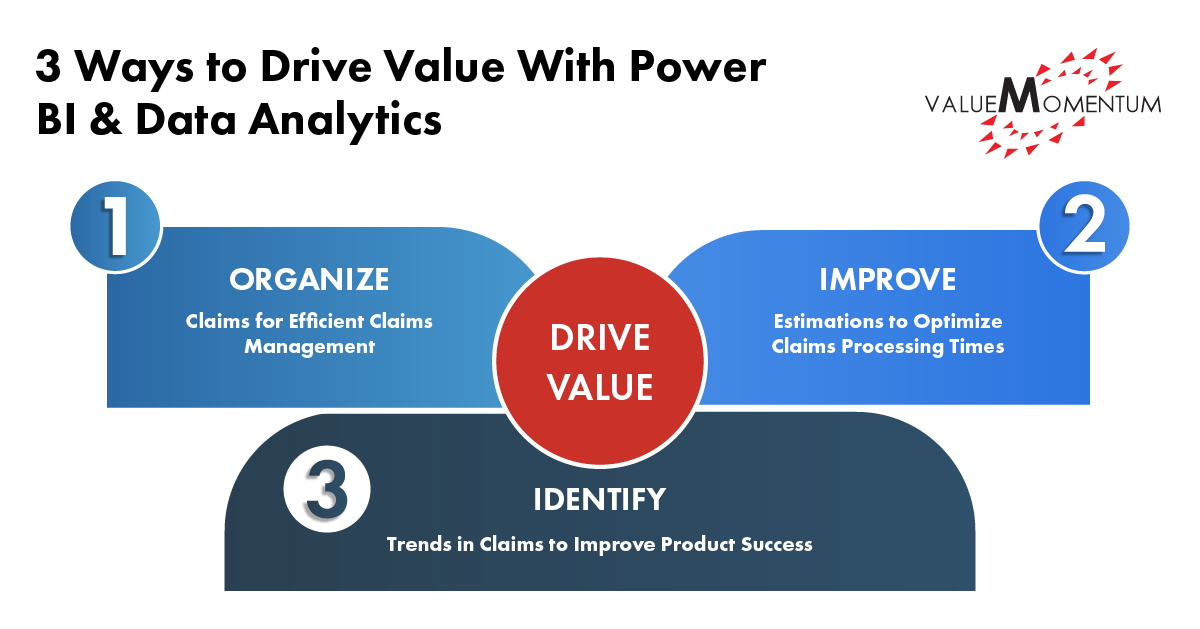 3 Ways to Drive Value With Power BI & Data Analytics

VALUEMOMENTUM

1

ORGANIZE

Claims for Efficient Claims Management

DRIVE VALUE

2

IMPROVE

Estimations to Optimize Claims Processing Times

3

IDENTIFY

Trends in Claims to Improve Product Success